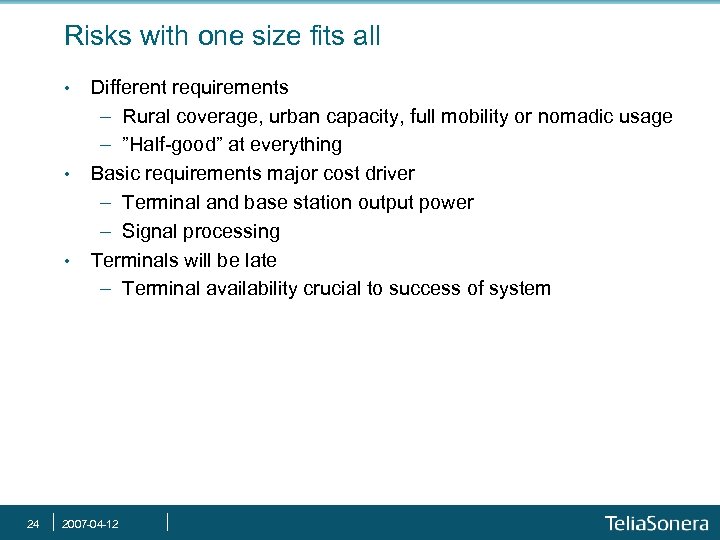 Risks with one size fits all

• Different requirements
  – Rural coverage, urban capacity, full mobility or nomadic usage
  – ”Half-good” at everything
• Basic requirements major cost driver
  – Terminal and base station output power
  – Signal processing
• Terminals will be late
  – Terminal availability crucial to success of system

24 | 2007-04-12 |

TeliaSonera